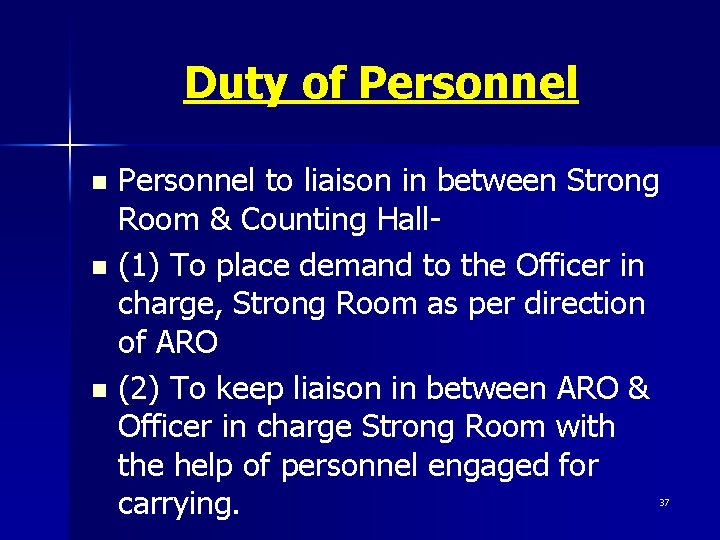 Duty of Personnel

- Personnel to liaison in between Strong Room & Counting Hall-
- (1) To place demand to the Officer in charge, Strong Room as per direction of ARO
- (2) To keep liaison in between ARO & Officer in charge Strong Room with the help of personnel engaged for carrying.

37